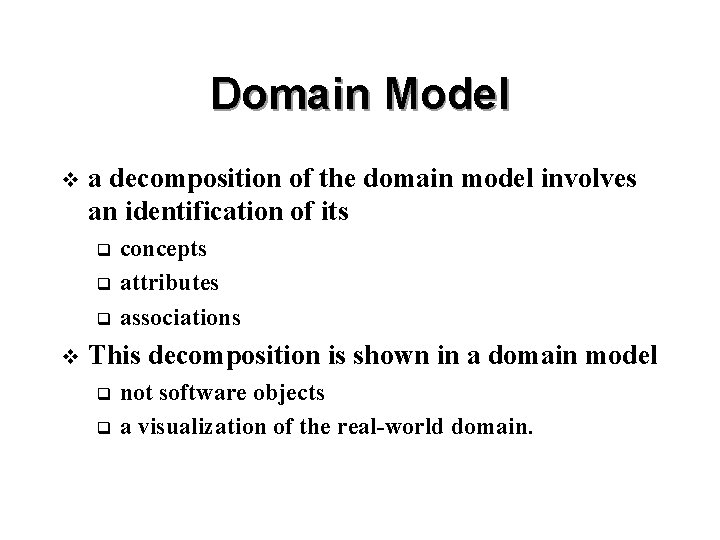 Domain Model

❖ a decomposition of the domain model involves an identification of its

❑ concepts

❑ attributes

❑ associations

❖ This decomposition is shown in a domain model

❑ not software objects

❑ a visualization of the real-world domain.